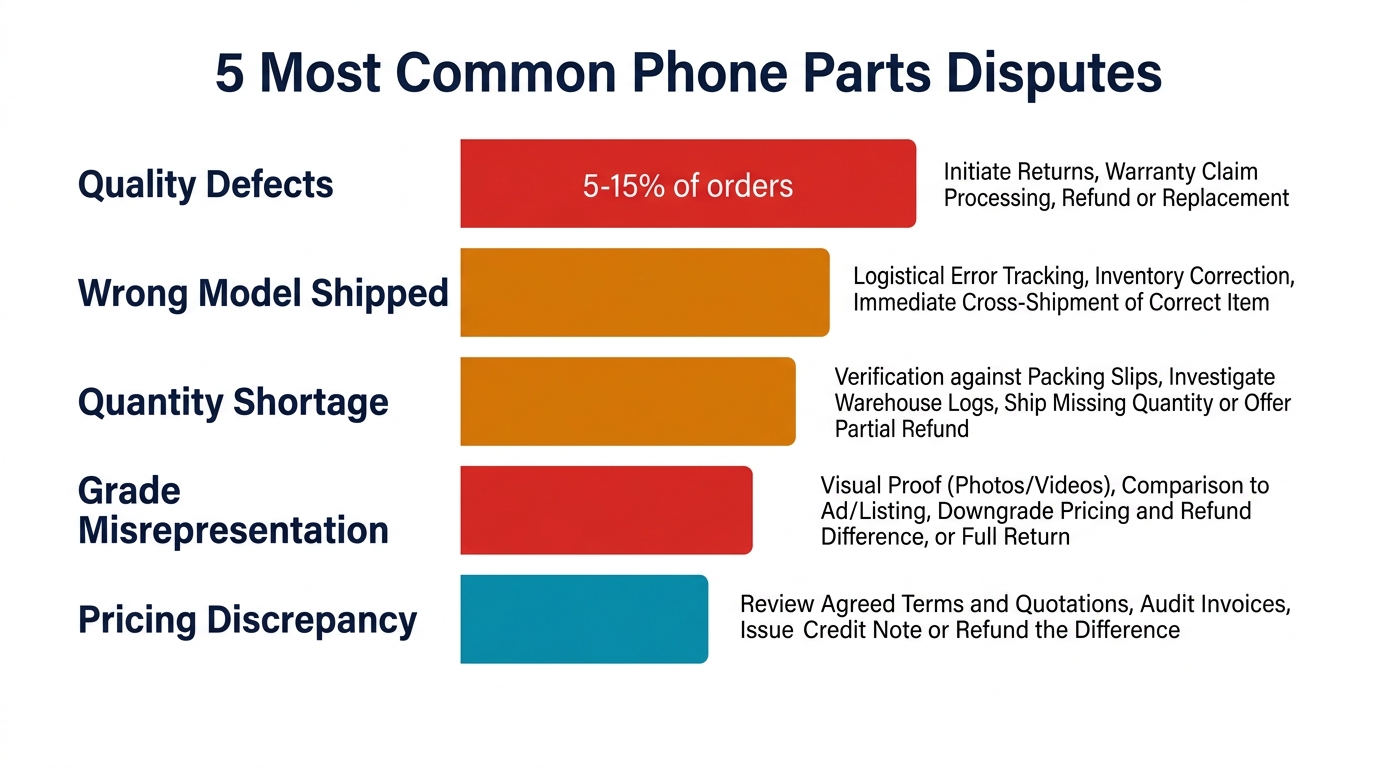 5 Most Common Phone Parts Disputes

Quality Defects

5-15% of orders

Initiate Returns, Warranty Claim Processing, Refund or Replacement

Wrong Model Shipped

Logistical Error Tracking, Inventory Correction, Immediate Cross-Shipment of Correct Item

Quantity Shortage

Verification against Packing Slips, Investigate Warehouse Logs, Ship Missing Quantity or Offer Partial Refund

Grade Misrepresentation

Visual Proof (Photos/Videos), Comparison to Ad/Listing, Downgrade Pricing and Refund Difference, or Full Return

Pricing Discrepancy

Review Agreed Terms and Quotations, Audit Invoices, Issue Credit Note or Refund the Difference